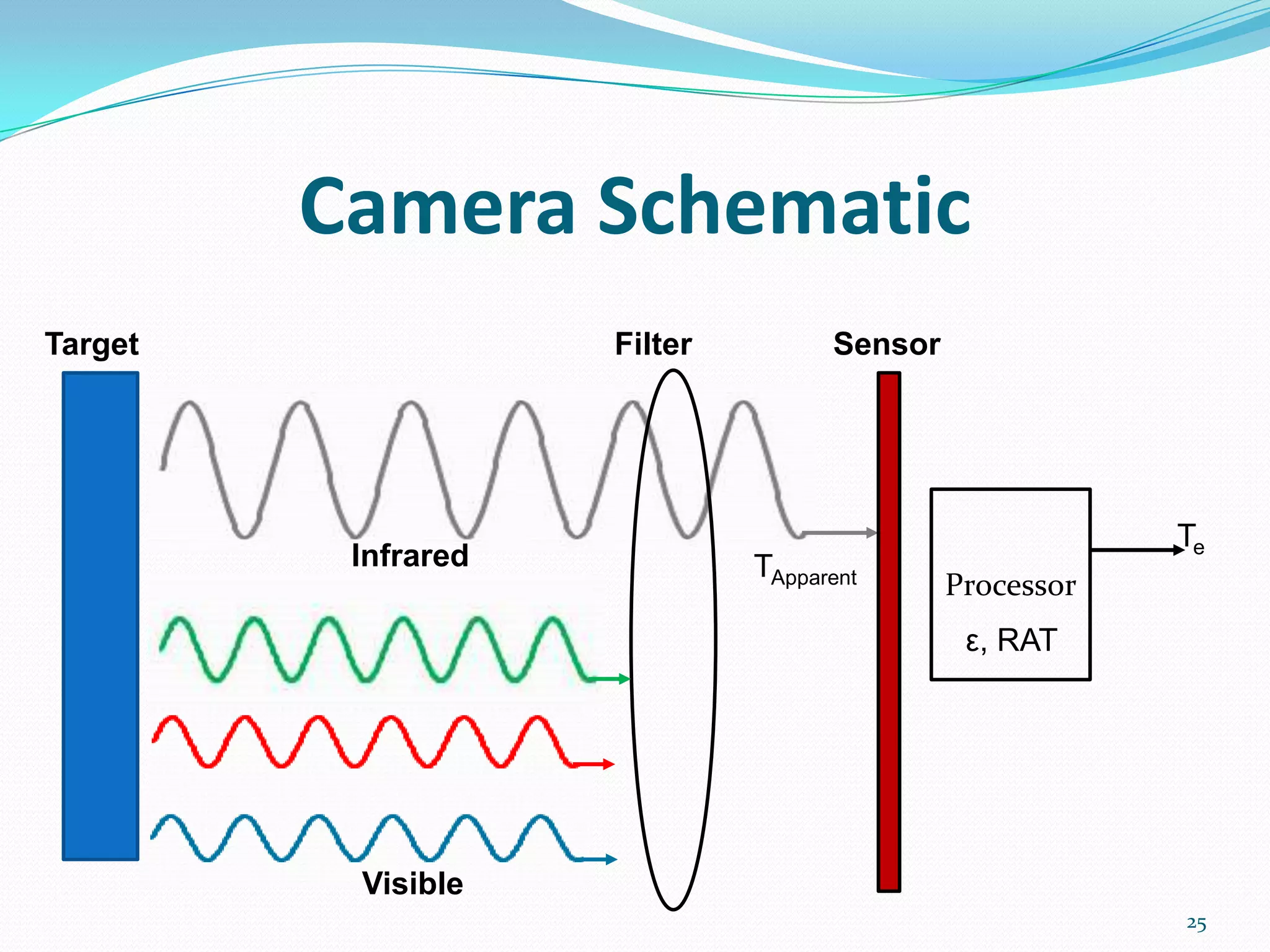 Camera Schematic

Target

Filter

Sensor

Infrared

$T_{Apparent}$

Processor

ε, RAT

$T_e$

Visible

25